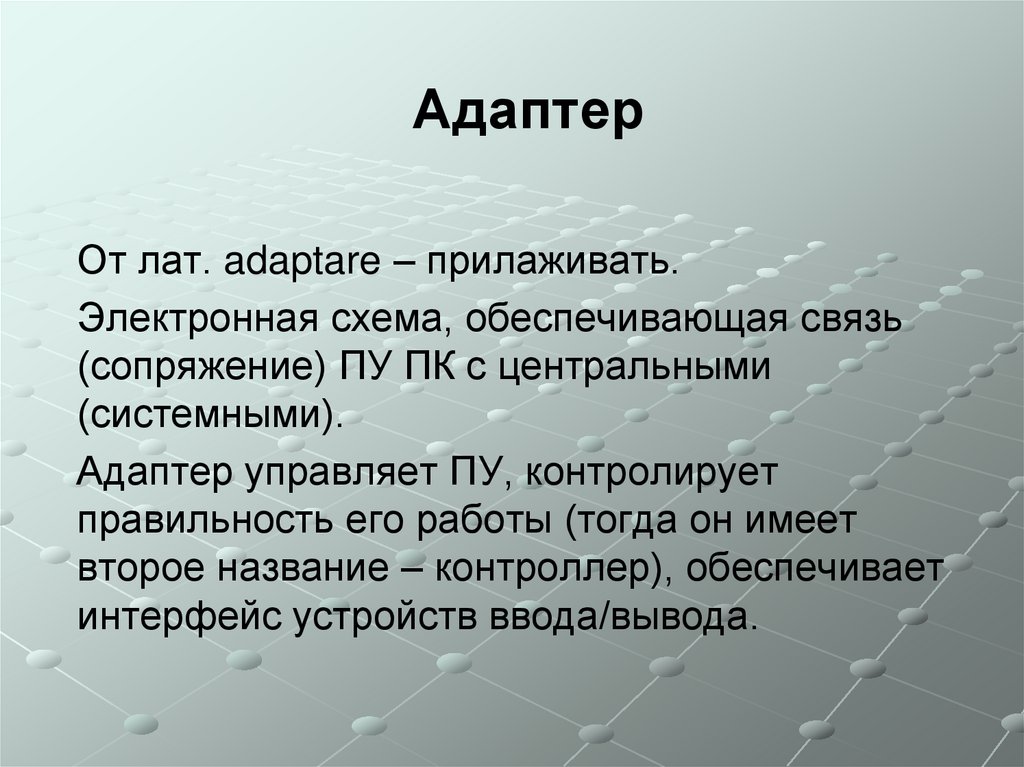 Адаптер

От лат. adaptare – прилаживать.

Электронная схема, обеспечивающая связь (сопряжение) ПУ ПК с центральными (системными).

Адаптер управляет ПУ, контролирует правильность его работы (тогда он имеет второе название – контроллер), обеспечивает интерфейс устройств ввода/вывода.